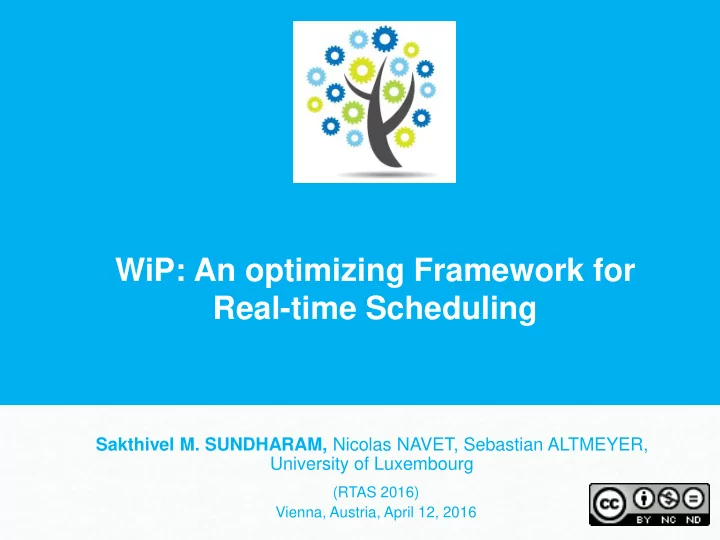 WiP: An optimizing Framework for Real-time Scheduling

Sakthivel M. SUNDHARAM, Nicolas NAVET, Sebastian ALTMEYER, University of Luxembourg

(RTAS 2016)
Vienna, Austria, April 12, 2016

cc BY NC ND